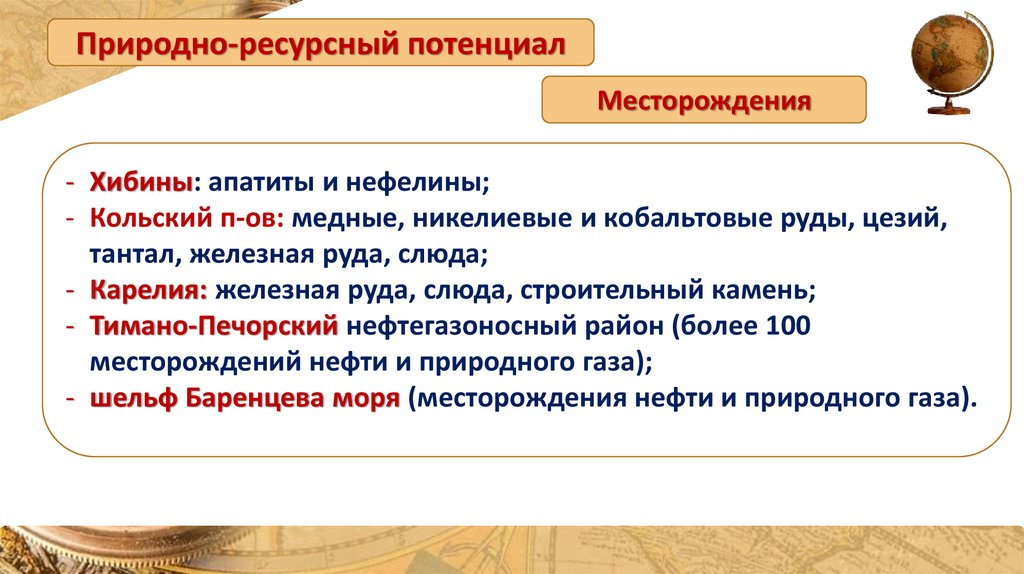 Природно-ресурсный потенциал

Месторождения

- Хибины: апатиты и нефелины;
- Кольский п-ов: медные, никелиевые и кобальтовые руды, цезий, тантал, железная руда, слюда;
- Карелия: железная руда, слюда, строительный камень;
- Тимано-Печорский нефтегазоносный район (более 100 месторождений нефти и природного газа);
- шельф Баренцева моря (месторождения нефти и природного газа).